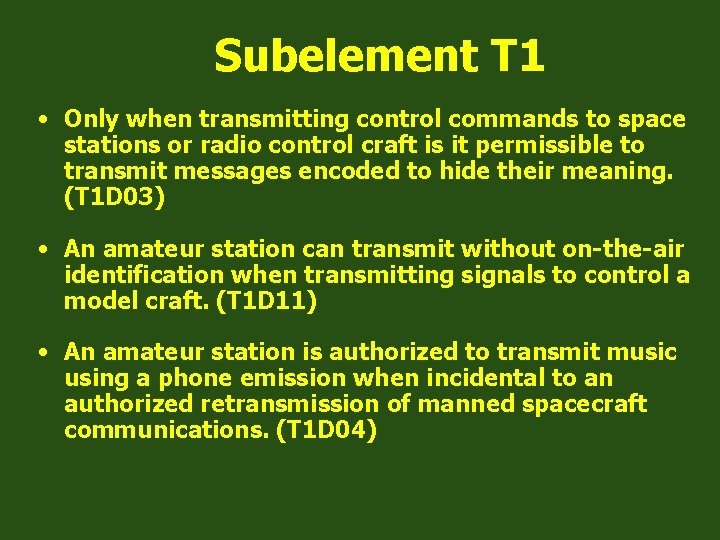 Subelement T1

• Only when transmitting control commands to space stations or radio control craft is it permissible to transmit messages encoded to hide their meaning. (T1D03)

• An amateur station can transmit without on-the-air identification when transmitting signals to control a model craft. (T1D11)

• An amateur station is authorized to transmit music using a phone emission when incidental to an authorized retransmission of manned spacecraft communications. (T1D04)